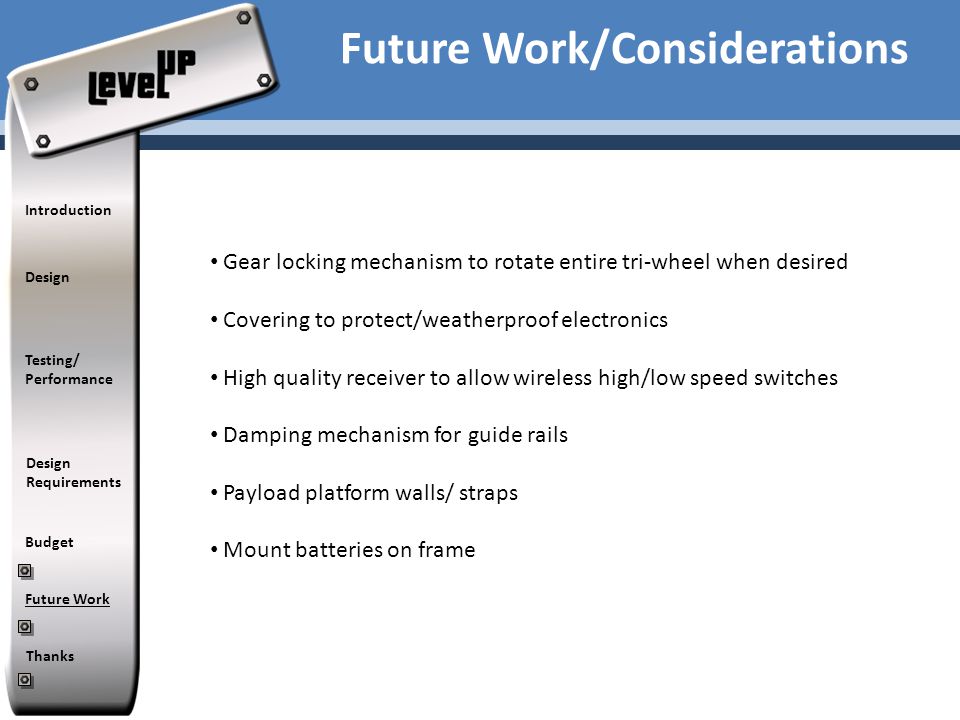 LEVEL UP

Future Work/Considerations

Introduction

Design

Testing/ Performance

Design Requirements

Budget

Future Work

Thanks

• Gear locking mechanism to rotate entire tri-wheel when desired

• Covering to protect/weatherproof electronics

• High quality receiver to allow wireless high/low speed switches

• Damping mechanism for guide rails

• Payload platform walls/ straps

• Mount batteries on frame